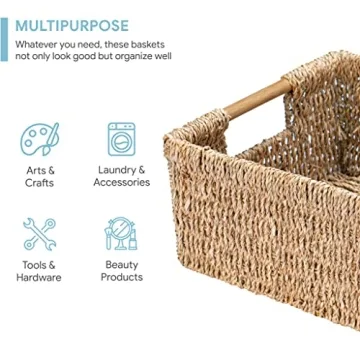 MULTIPURPOSE

Whatever you need, these baskets not only look good but organize well

Arts & Crafts

Laundry & Accessories

Tools & Hardware

Beauty Products